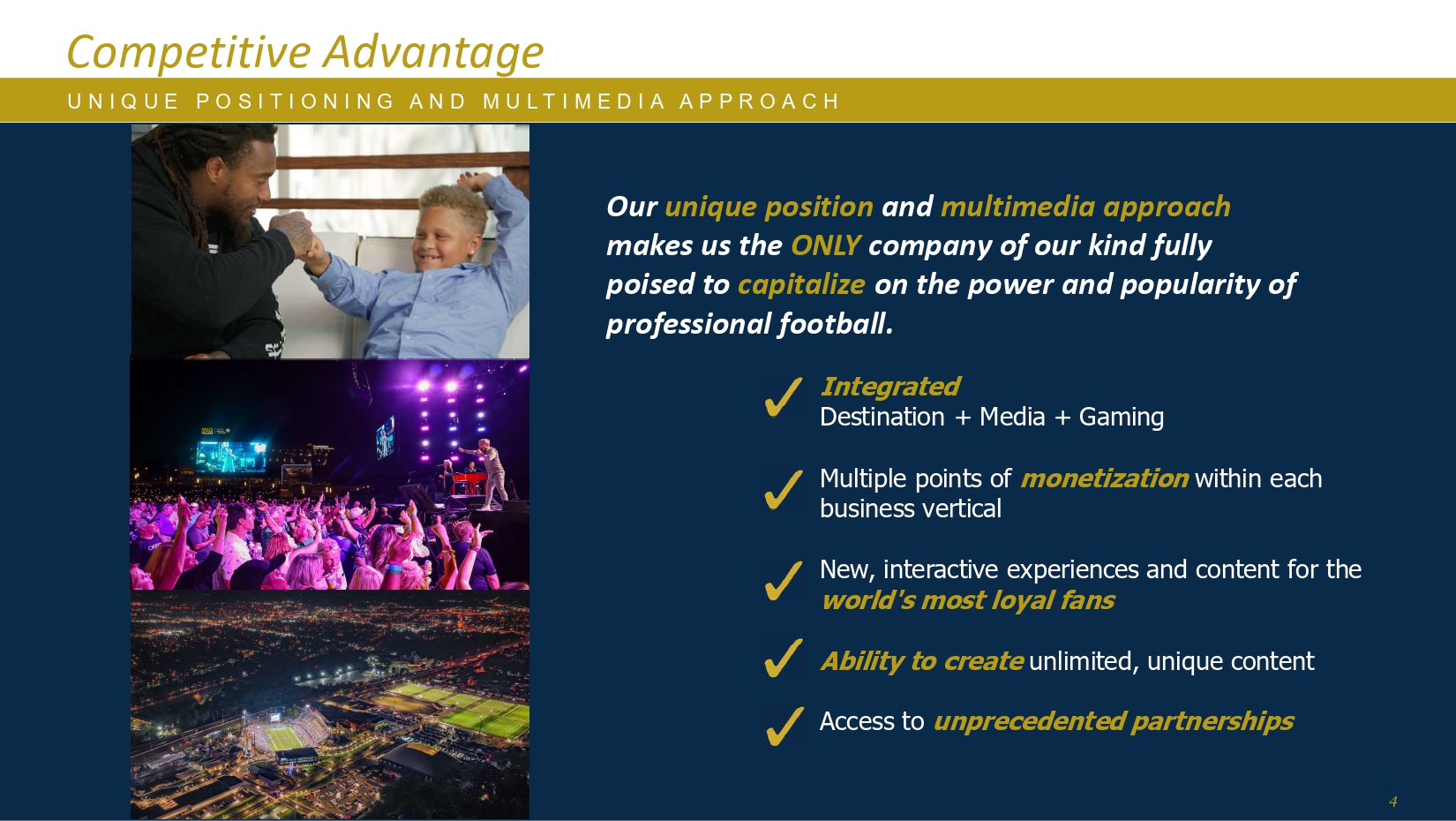 Competitive Advantage

UNIQUE POSITIONING AND MULTIMEDIA APPROACH

Our unique position and multimedia approach makes us the ONLY company of our kind fully poised to capitalize on the power and popularity of professional football.

✓ Integrated
Destination + Media + Gaming

✓ Multiple points of monetization within each business vertical

✓ New, interactive experiences and content for the world's most loyal fans

✓ Ability to create unlimited, unique content

✓ Access to unprecedented partnerships

4